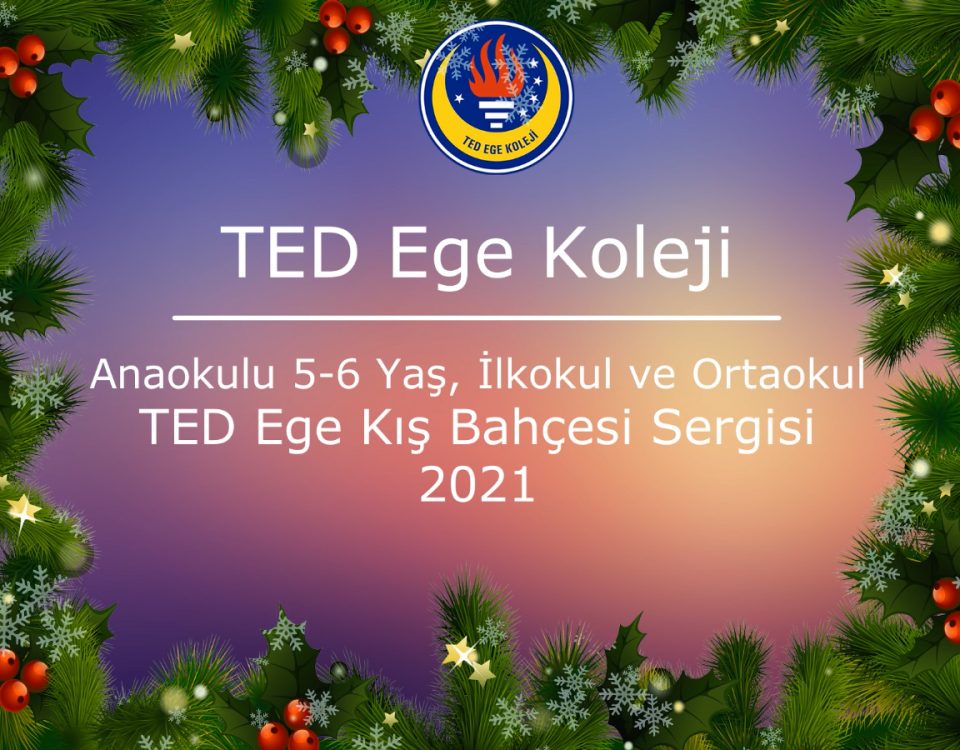 TED EGE KOLEJİ

TED Ege Koleji

Anaokulu 5-6 Yaş, İlkokul ve Ortaokul
TED Ege Kış Bahçesi Sergisi
2021